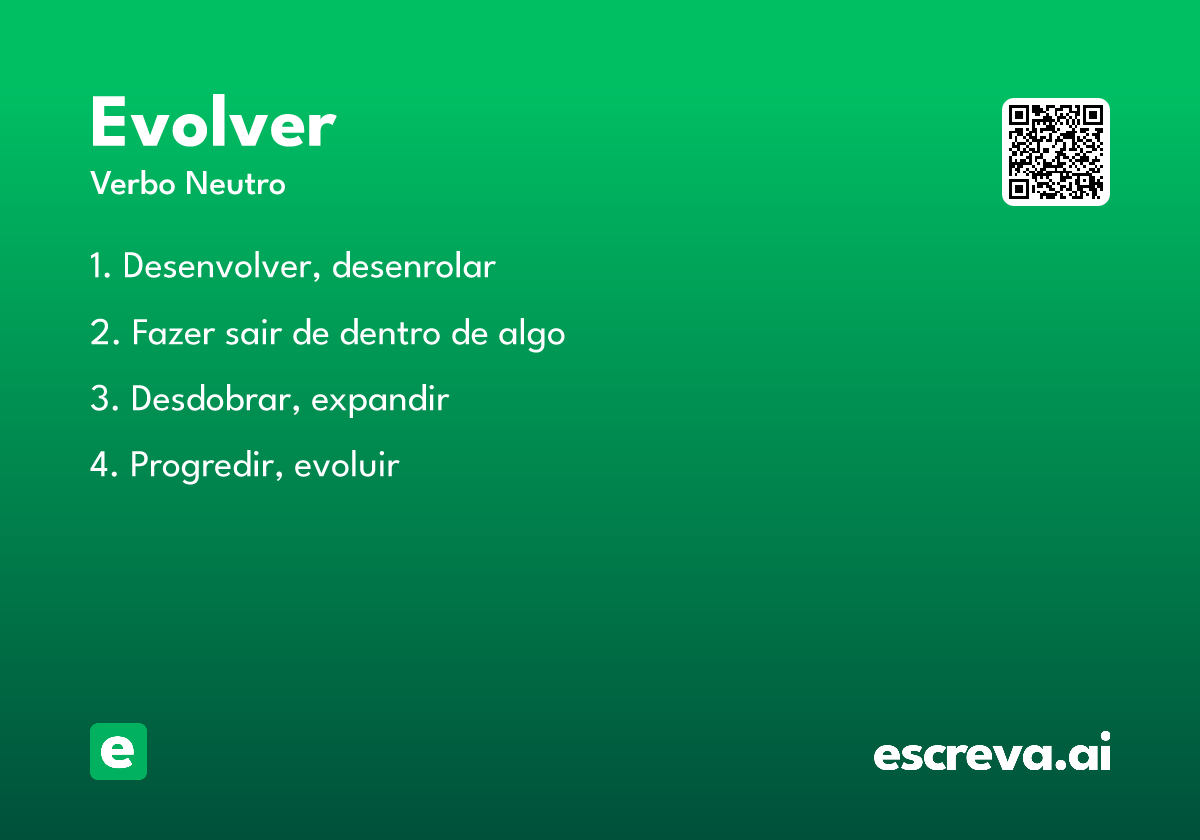 Evolver
Verbo Neutro

1. Desenvolver, desenrolar

2. Fazer sair de dentro de algo

3. Desdobrar, expandir

4. Progredir, evoluir

e

escreva.ai